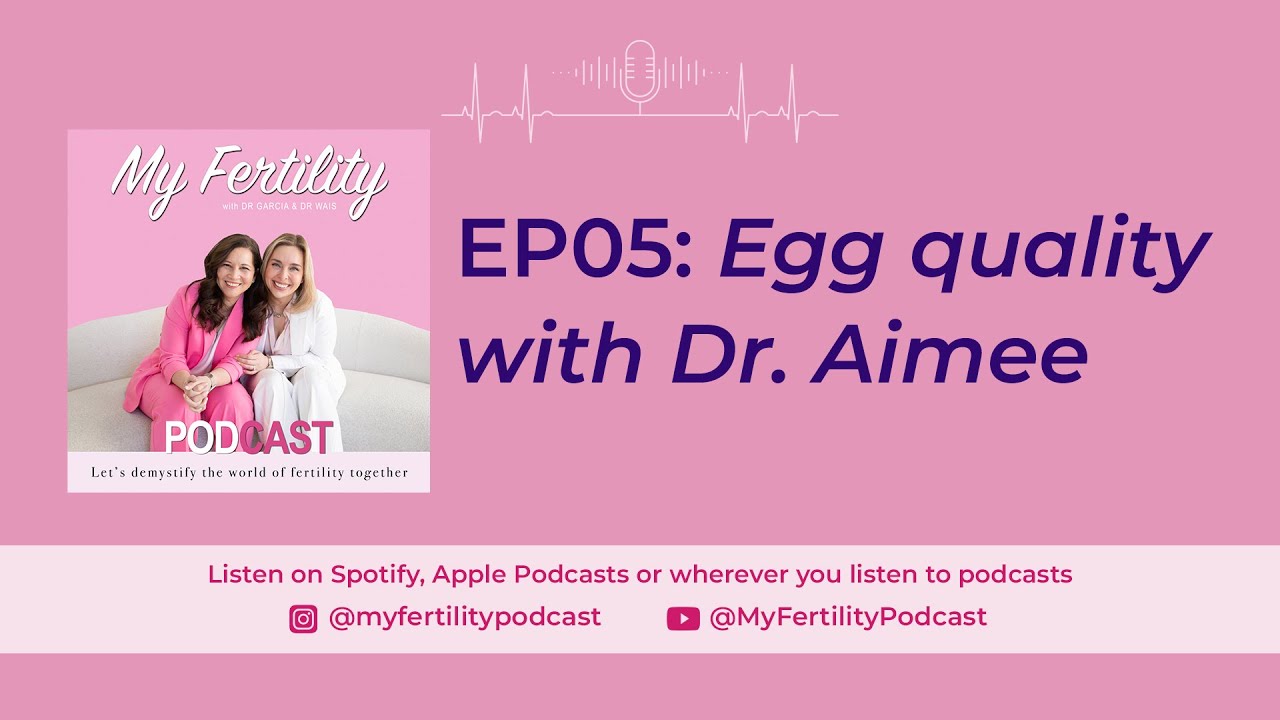 My Fertility
with DR GARCIA & DR WAIS

PODCAST

Let's demystify the world of fertility together

EP05: Egg quality with Dr. Aimee

Listen on Spotify, Apple Podcasts or wherever you listen to podcasts

@myfertilitypodcast

@MyFertilityPodcast